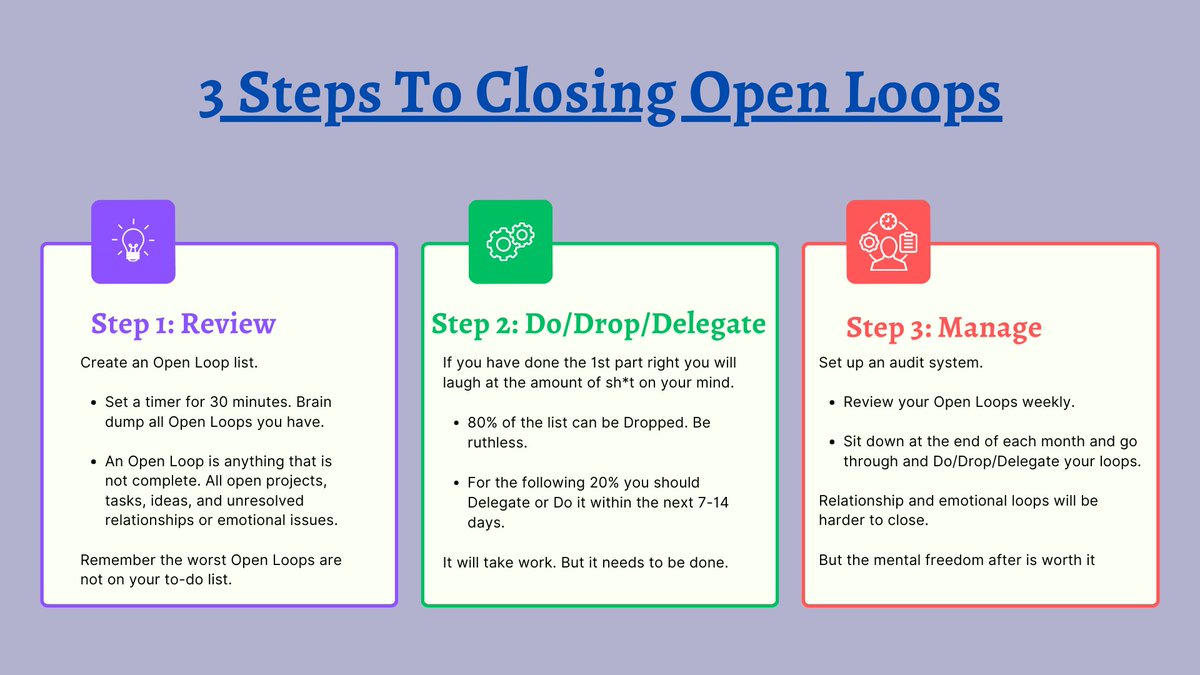 3 Steps To Closing Open Loops

Step 1: Review

Create an Open Loop list.

- Set a timer for 30 minutes. Brain dump all Open Loops you have.
- An Open Loop is anything that is not complete. All open projects, tasks, ideas, and unresolved relationships or emotional issues.

Remember the worst Open Loops are not on your to-do list.

Step 2: Do/Drop/Delegate

If you have done the 1st part right you will laugh at the amount of sh*t on your mind.

- 80% of the list can be Dropped. Be ruthless.
- For the following 20% you should Delegate or Do it within the next 7-14 days.

It will take work. But it needs to be done.

Step 3: Manage

Set up an audit system.

- Review your Open Loops weekly.
- Sit down at the end of each month and go through and Do/Drop/Delegate your loops.

Relationship and emotional loops will be harder to close.

But the mental freedom after is worth it